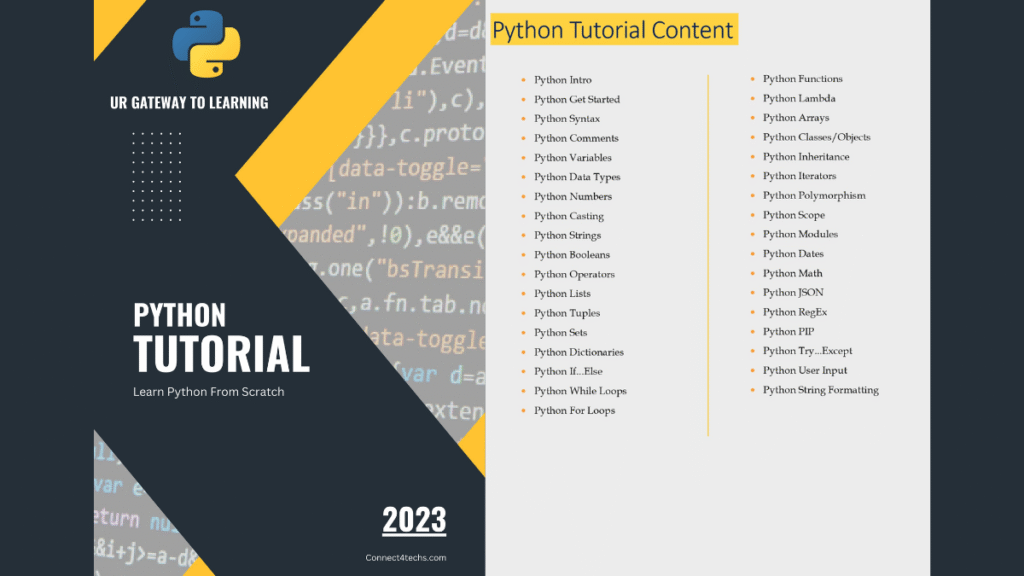 UR GATEWAY TO LEARNING

PYTHON
TUTORIAL
Learn Python From Scratch

2023

Connect4techs.com

Python Tutorial Content

- Python Intro
- Python Get Started
- Python Syntax
- Python Comments
- Python Variables
- Python Data Types
- Python Numbers
- Python Casting
- Python Strings
- Python Booleans
- Python Operators
- Python Lists
- Python Tuples
- Python Sets
- Python Dictionaries
- Python If...Else
- Python While Loops
- Python For Loops

- Python Functions
- Python Lambda
- Python Arrays
- Python Classes/Objects
- Python Inheritance
- Python Iterators
- Python Polymorphism
- Python Scope
- Python Modules
- Python Dates
- Python Math
- Python JSON
- Python RegEx
- Python PIP
- Python Try...Except
- Python User Input
- Python String Formatting